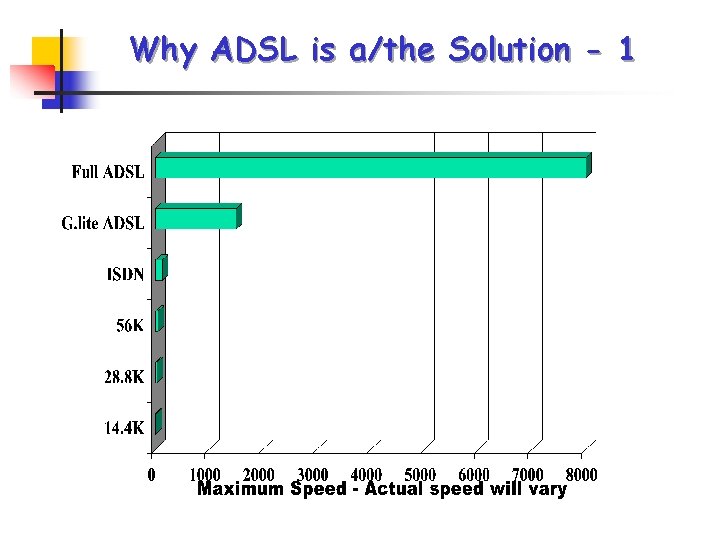 Why ADSL is a/the Solution - 1

Full ADSL
G.lite ADSL
ISDN
56K
28.8K
14.4K

0 1000 2000 3000 4000 5000 6000 7000 8000

Maximum Speed - Actual speed will vary